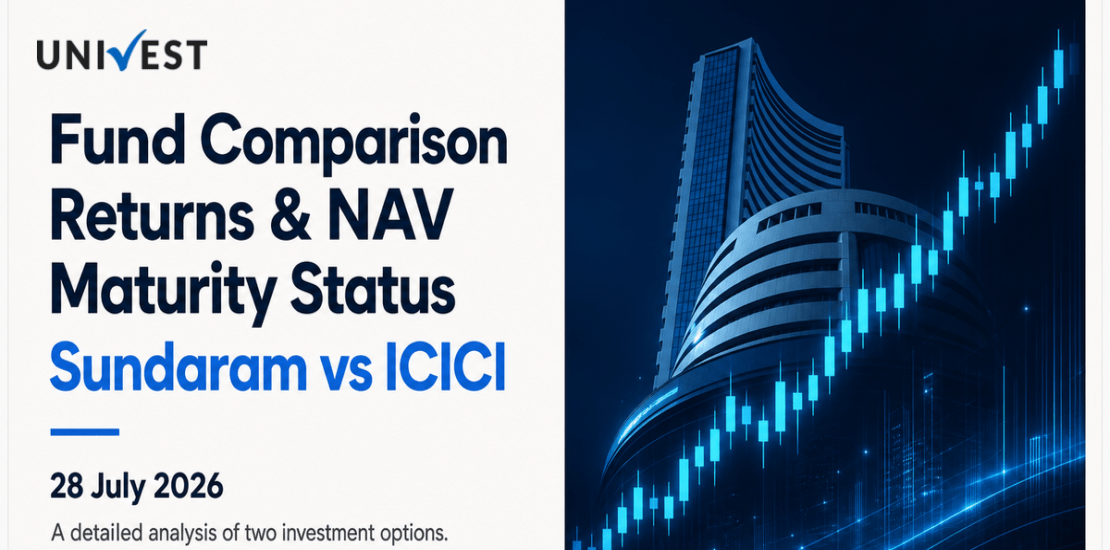 UNIVEST

Fund Comparison Returns & NAV Maturity Status

Sundaram vs ICICI

28 July 2026

A detailed analysis of two investment options.